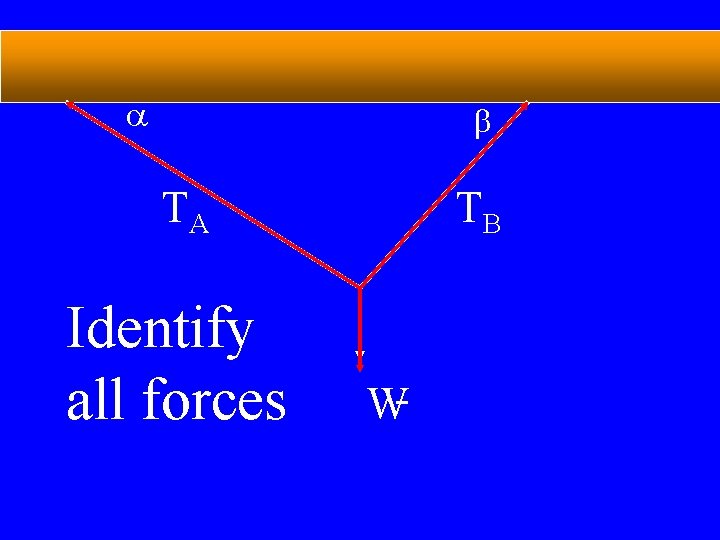 $\alpha$

$\beta$

$T_A$

$T_B$

Identify all forces

W